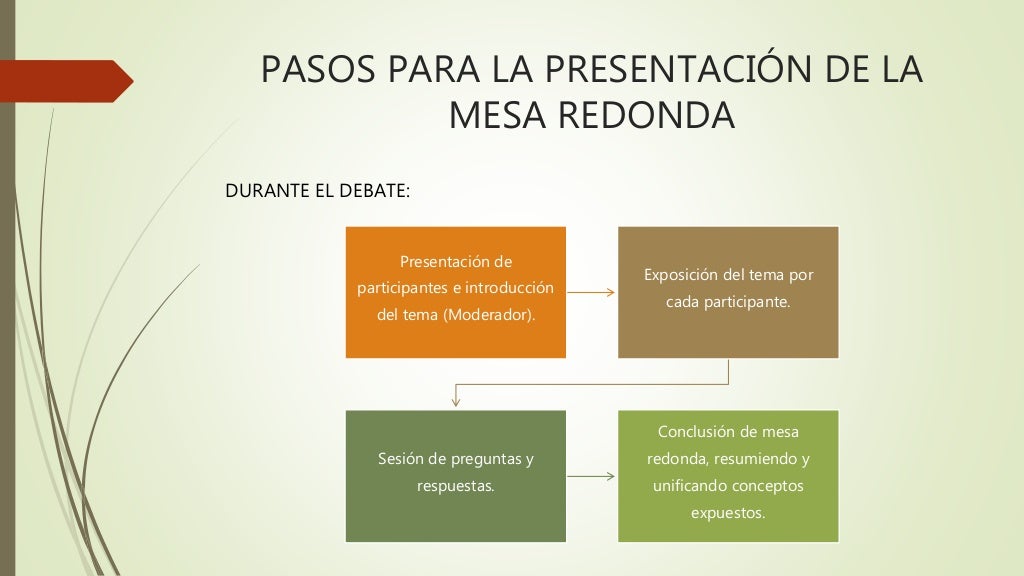 PASOS PARA LA PRESENTACIÓN DE LA MESA REDONDA

DURANTE EL DEBATE:

Presentación de participantes e introducción del tema (Moderador).

Exposición del tema por cada participante.

Sesión de preguntas y respuestas.

Conclusión de mesa redonda, resumiendo y unificando conceptos expuestos.